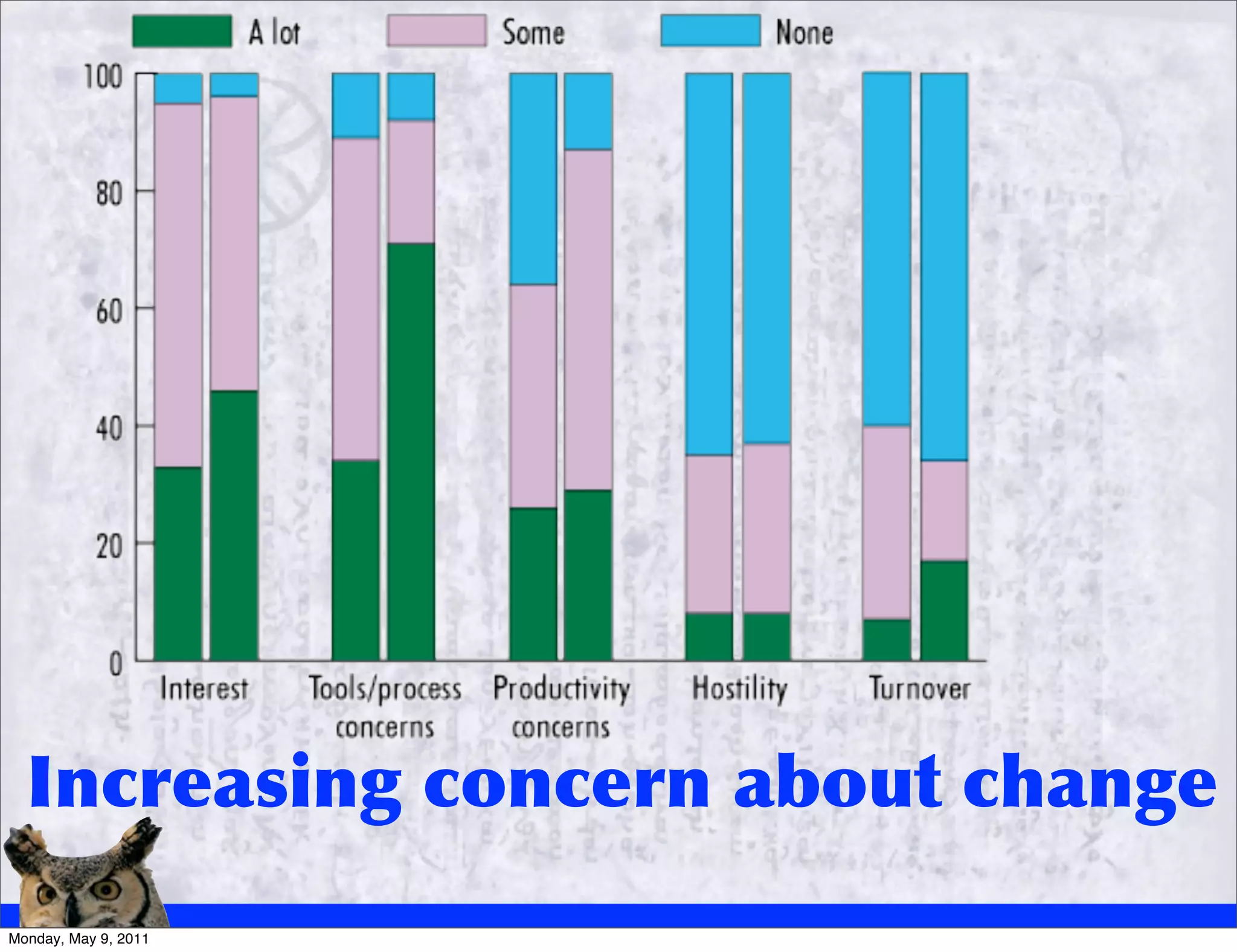 A lot
Some
None

100
80
60
40
20
0

Interest
Tools/process concerns
Productivity concerns
Hostility
Turnover

Increasing concern about change

Monday, May 9, 2011